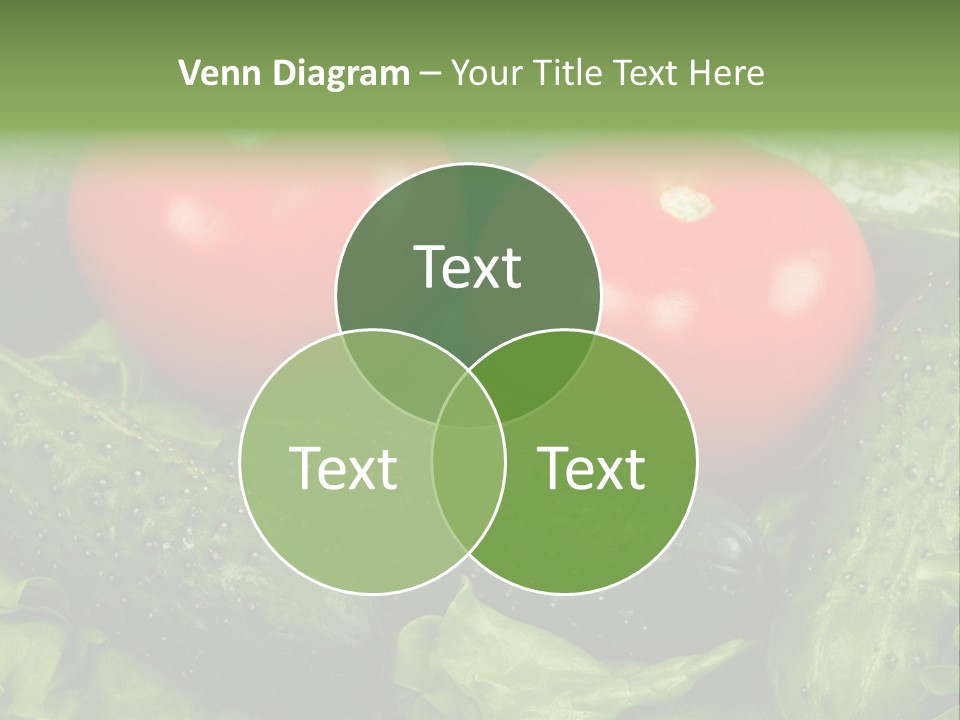 Venn Diagram – Your Title Text Here

Text

Text

Text